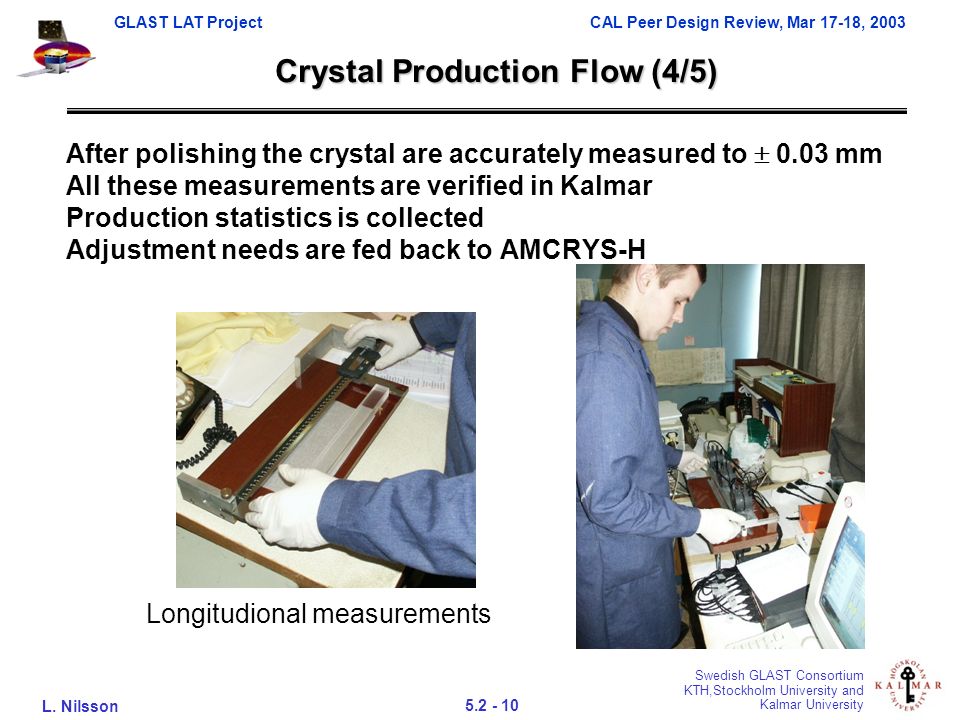 GLAST LAT Project

CAL Peer Design Review, Mar 17-18, 2003

Crystal Production Flow (4/5)

After polishing the crystal are accurately measured to $\pm$ 0.03 mm
All these measurements are verified in Kalmar
Production statistics is collected
Adjustment needs are fed back to AMCRYS-H

Longitudional measurements

L. Nilsson

5.2 - 10

Swedish GLAST Consortium
KTH,Stockholm University and
Kalmar University

HÖGSKOLAN KALMAR UNIVERSITY